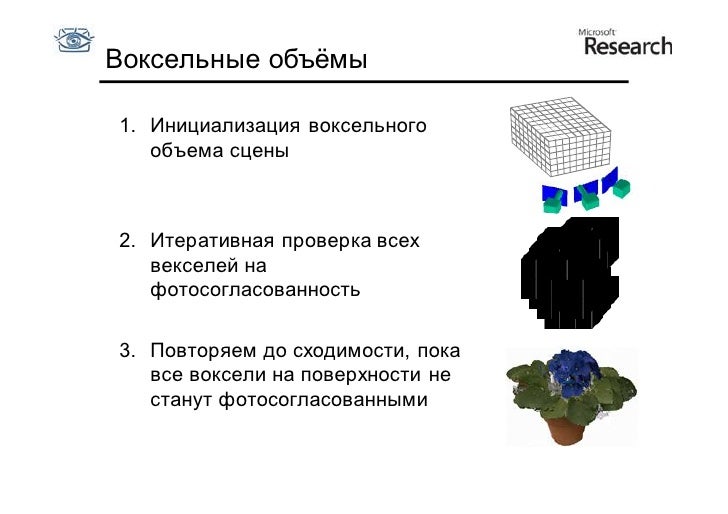 Microsoft Research

Воксельные объёмы

1. Инициализация воксельного объема сцены

2. Итеративная проверка всех векселей на фотосогласованность

3. Повторяем до сходимости, пока все воксели на поверхности не станут фотосогласованными